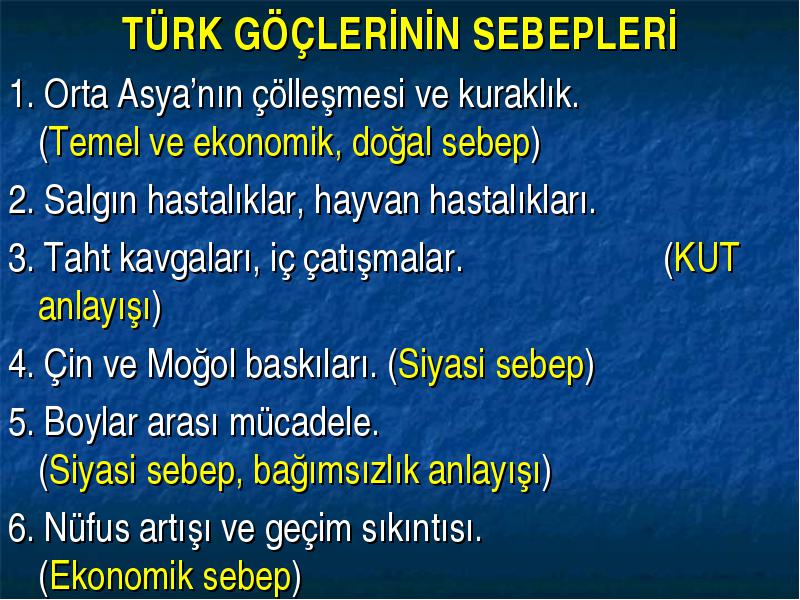 TÜRK GÖÇLERİNİN SEBEPLERİ

1. Orta Asya'nın çölleşmesi ve kuraklık. (Temel ve ekonomik, doğal sebep)

2. Salgın hastalıklar, hayvan hastalıkları.

3. Taht kavgaları, iç çatışmalar. (KUT anlayışı)

4. Çin ve Moğol baskıları. (Siyasi sebep)

5. Boylar arası mücadele. (Siyasi sebep, bağımsızlık anlayışı)

6. Nüfus artışı ve geçim sıkıntısı. (Ekonomik sebep)